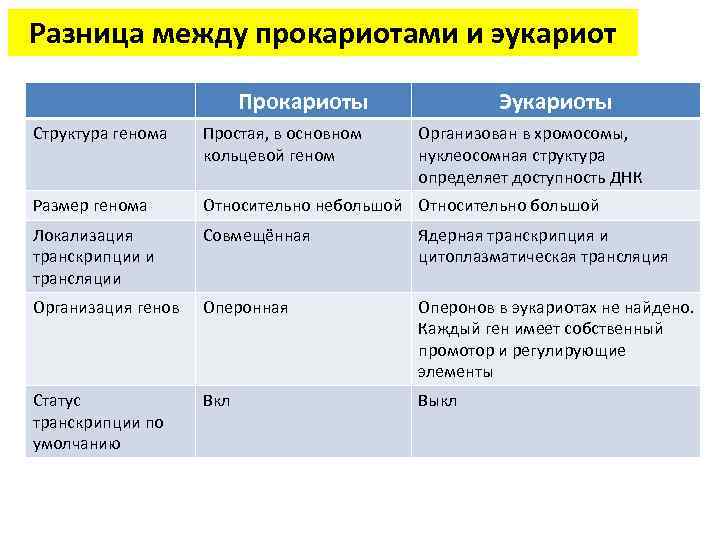 Разница между прокариотами и эукариот

|  | Прокариоты | Эукариоты |
|---|---|---|
| Структура генома | Простая, в основном кольцевой геном | Организован в хромосомы, нуклеосомная структура определяет доступность ДНК |
| Размер генома | Относительно небольшой | Относительно большой |
| Локализация транскрипции и трансляции | Совмещённая | Ядерная транскрипция и цитоплазматическая трансляция |
| Организация генов | Оперонная | Оперонов в эукариотах не найдено. Каждый ген имеет собственный промотор и регулирующие элементы |
| Статус транскрипции по умолчанию | Вкл | Выкл |